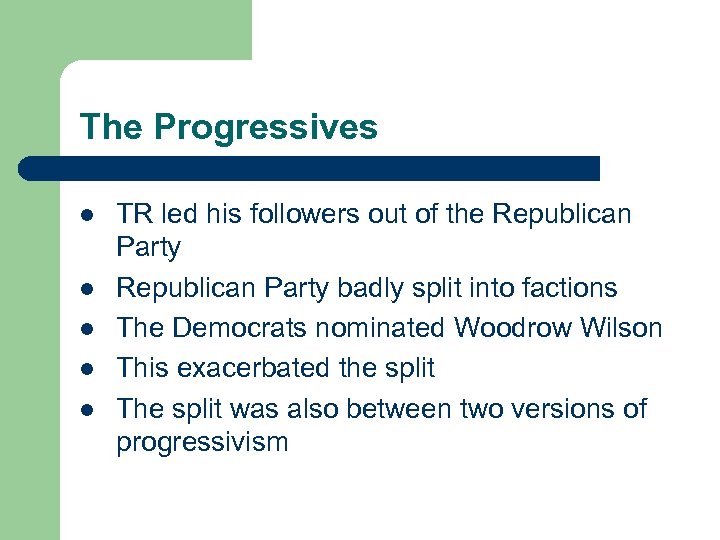 The Progressives

- TR led his followers out of the Republican Party
- Republican Party badly split into factions
- The Democrats nominated Woodrow Wilson
- This exacerbated the split
- The split was also between two versions of progressivism